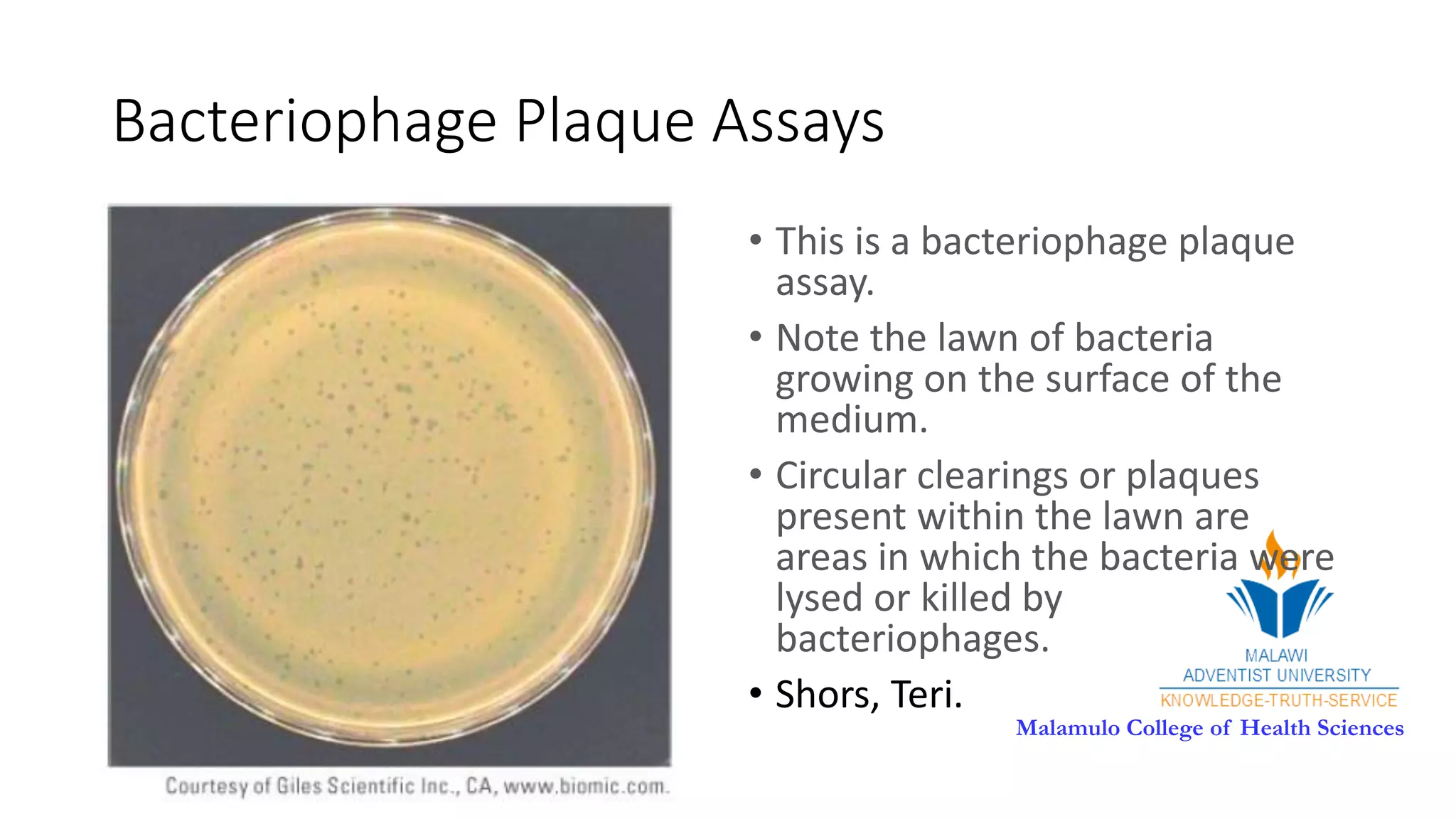 Bacteriophage Plaque Assays

Courtesy of Giles Scientific Inc., CA, www.biomic.com.

• This is a bacteriophage plaque assay.

• Note the lawn of bacteria growing on the surface of the medium.

• Circular clearings or plaques present within the lawn are areas in which the bacteria were lysed or killed by bacteriophages.

• Shors, Teri.

MALAWI
ADVENTIST UNIVERSITY
KNOWLEDGE-TRUTH-SERVICE
Malamulo College of Health Sciences